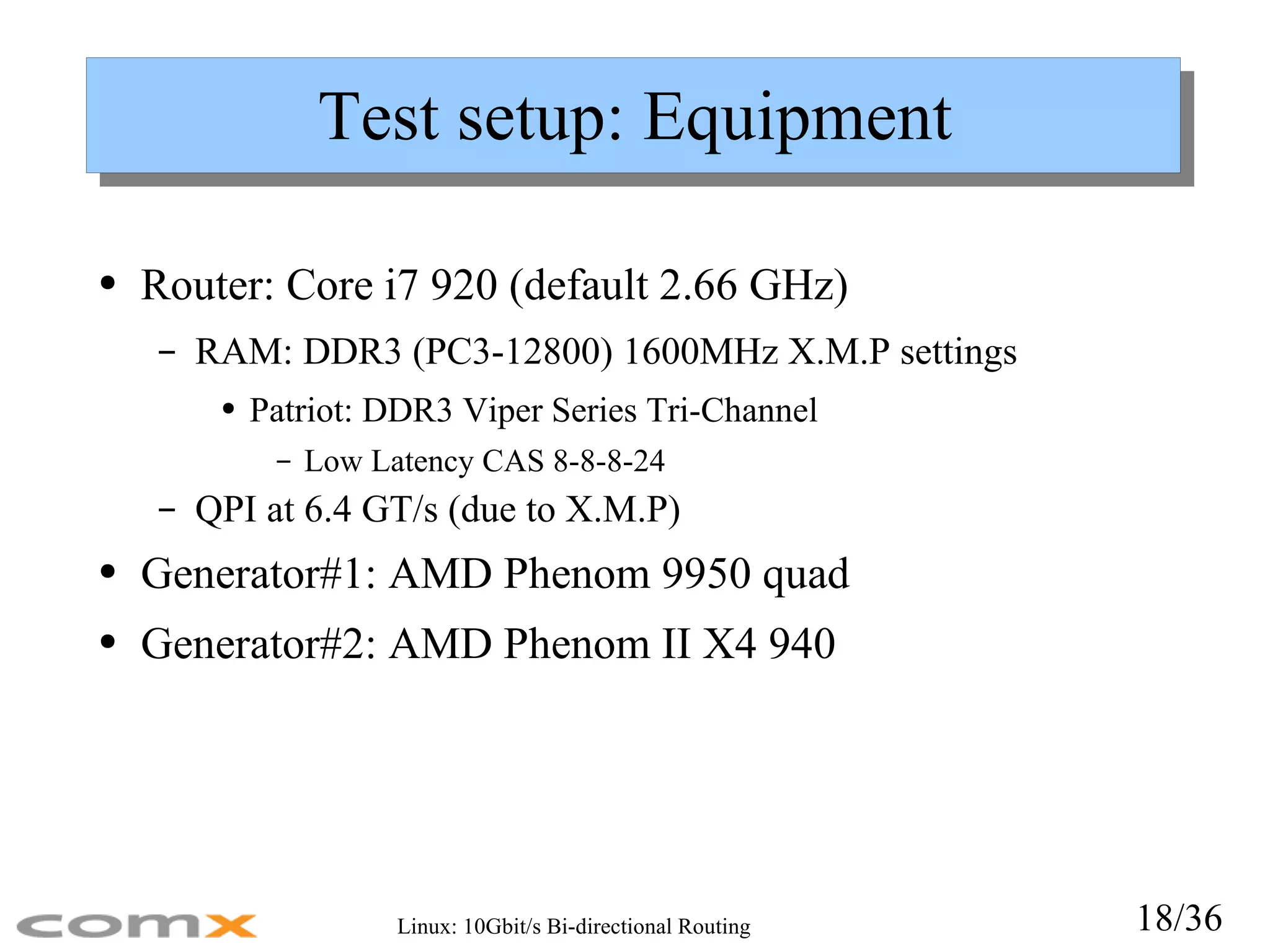 Test setup: Equipment

• Router: Core i7 920 (default 2.66 GHz)
  – RAM: DDR3 (PC3-12800) 1600MHz X.M.P settings
    • Patriot: DDR3 Viper Series Tri-Channel
      – Low Latency CAS 8-8-8-24
  – QPI at 6.4 GT/s (due to X.M.P)
• Generator#1: AMD Phenom 9950 quad
• Generator#2: AMD Phenom II X4 940

comx

Linux: 10Gbit/s Bi-directional Routing

18/36